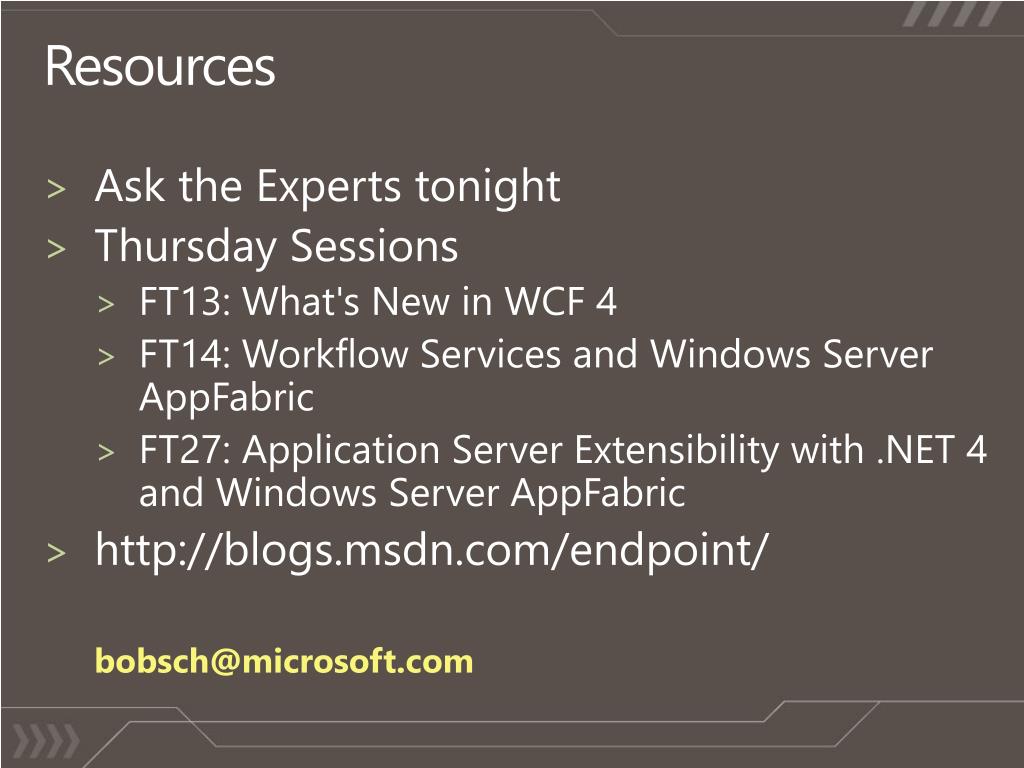 Resources

> Ask the Experts tonight
> Thursday Sessions
> FT13: What's New in WCF 4
> FT14: Workflow Services and Windows Server AppFabric
> FT27: Application Server Extensibility with .NET 4 and Windows Server AppFabric
> http://blogs.msdn.com/endpoint/

bobsch@microsoft.com